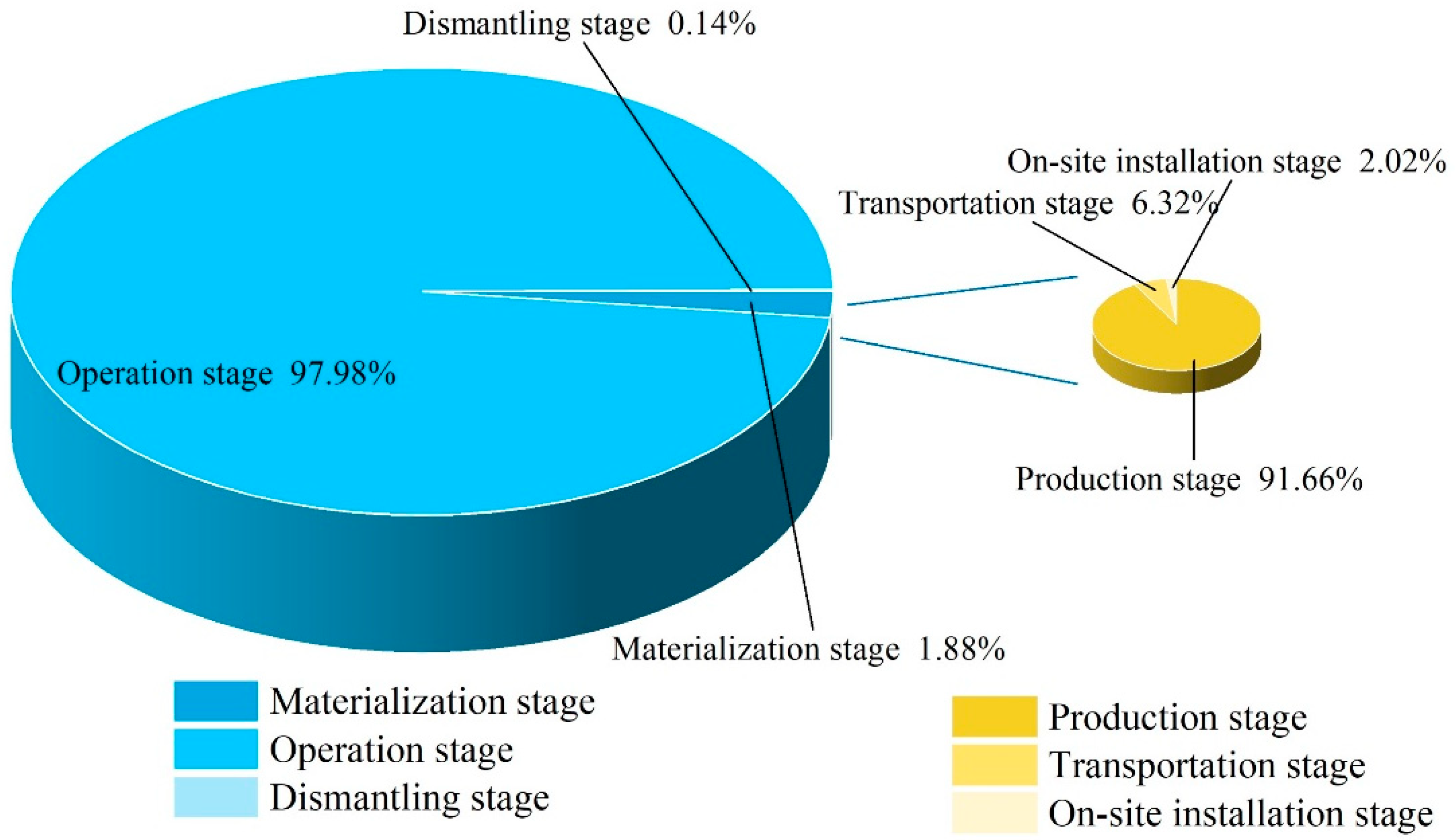 Dismantling stage 0.14%

On-site installation stage 2.02%

Transportation stage 6.32%

Operation stage 97.98%

Production stage 91.66%

Materialization stage 1.88%

Materialization stage
Operation stage
Dismantling stage

Production stage
Transportation stage
On-site installation stage